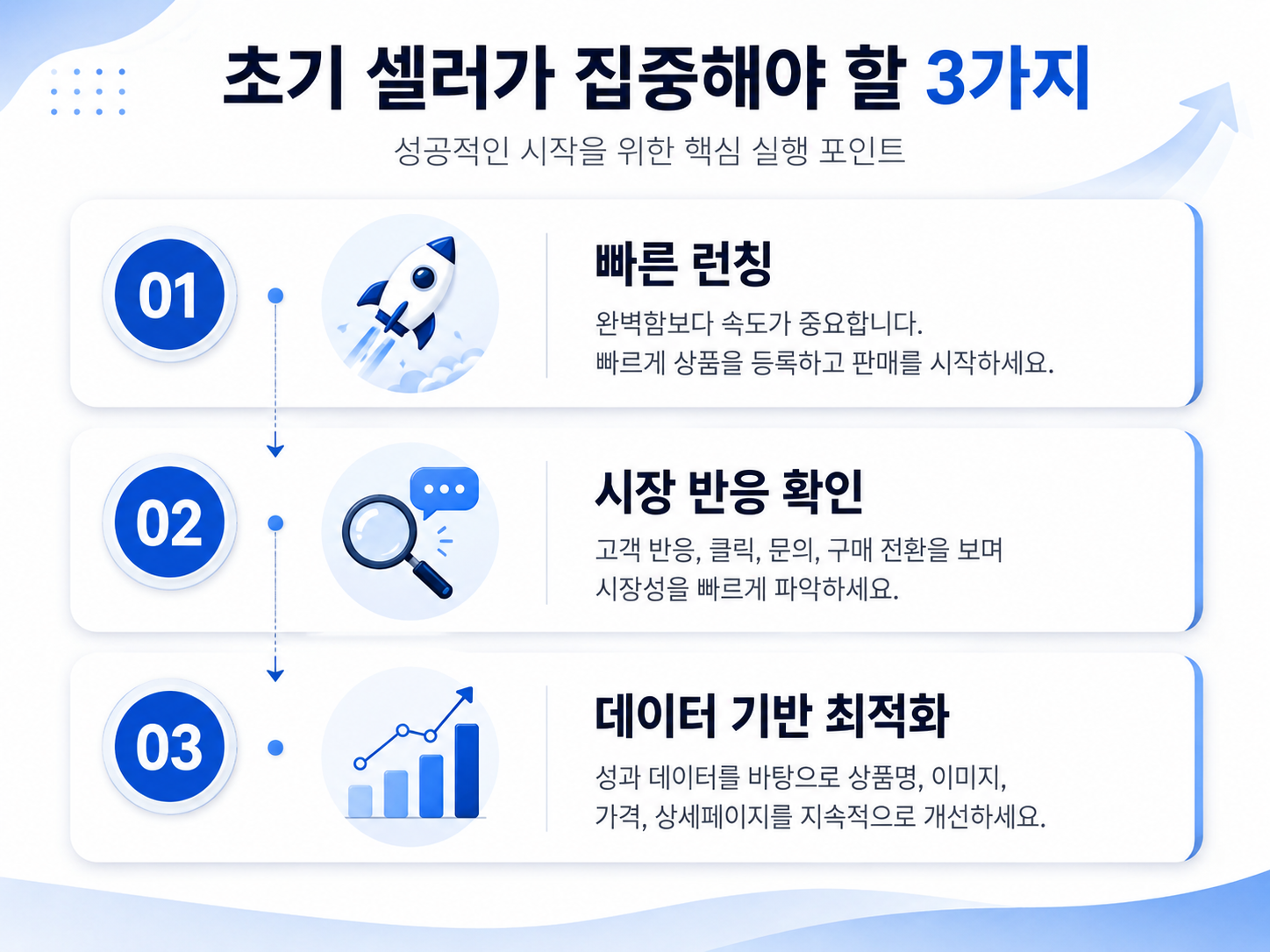 초기 셀러가 집중해야 할 3가지

성공적인 시작을 위한 핵심 실행 포인트

01

빠른 런칭

완벽함보다 속도가 중요합니다. 빠르게 상품을 등록하고 판매를 시작하세요.

02

시장 반응 확인

고객 반응, 클릭, 문의, 구매 전환을 보며 시장성을 빠르게 파악하세요.

03

데이터 기반 최적화

성과 데이터를 바탕으로 상품명, 이미지, 가격, 상세페이지를 지속적으로 개선하세요.